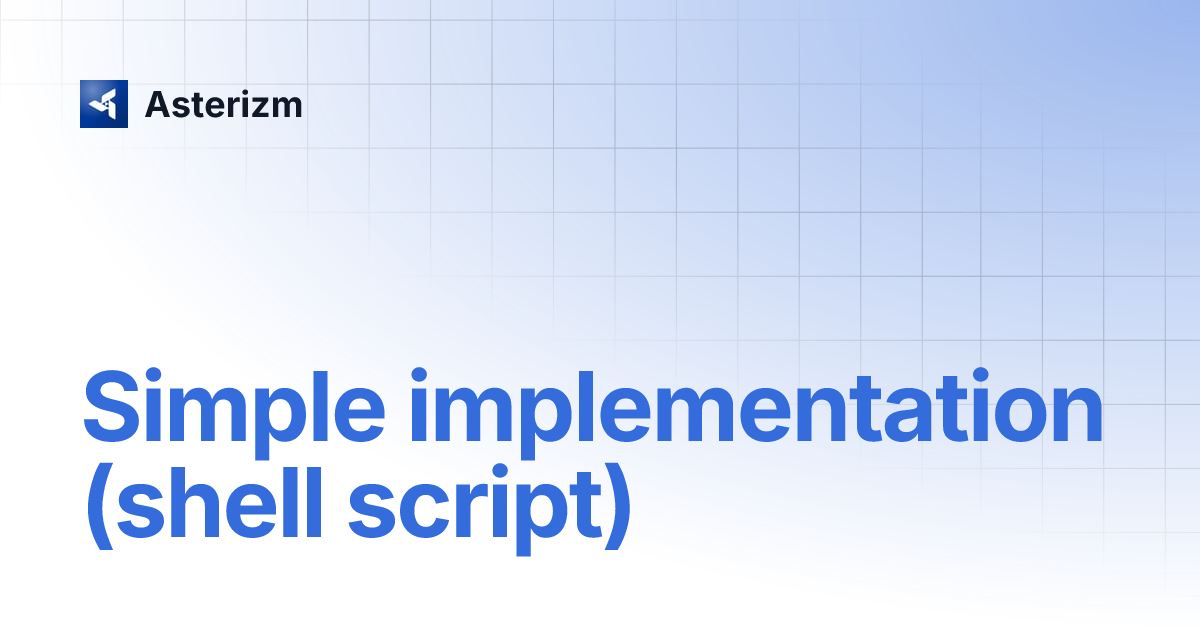 Asterizm

Simple implementation (shell script)